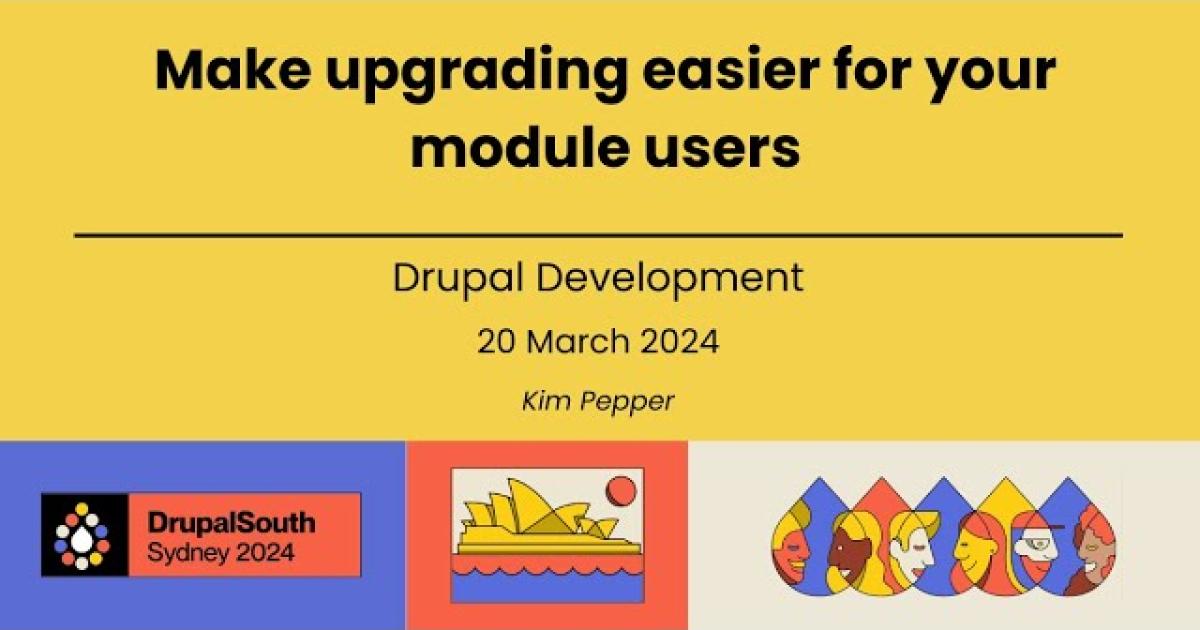 Make upgrading easier for your module users

Drupal Development

20 March 2024

Kim Pepper

DrupalSouth
Sydney 2024